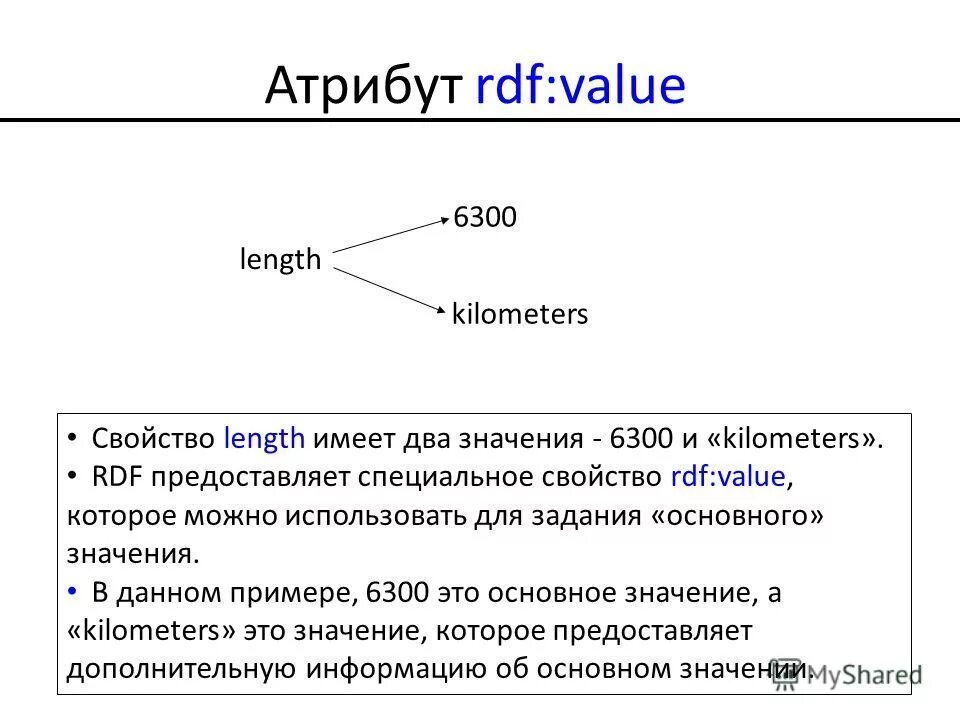 Атрибут rdf:value

length

6300

kilometers

• Свойство length имеет два значения - 6300 и «kilometers».
• RDF предоставляет специальное свойство rdf:value, которое можно использовать для задания «основного» значения.
• В данном примере, 6300 это основное значение, а «kilometers» это значение, которое предоставляет дополнительную информацию об основном значении.

MyShared